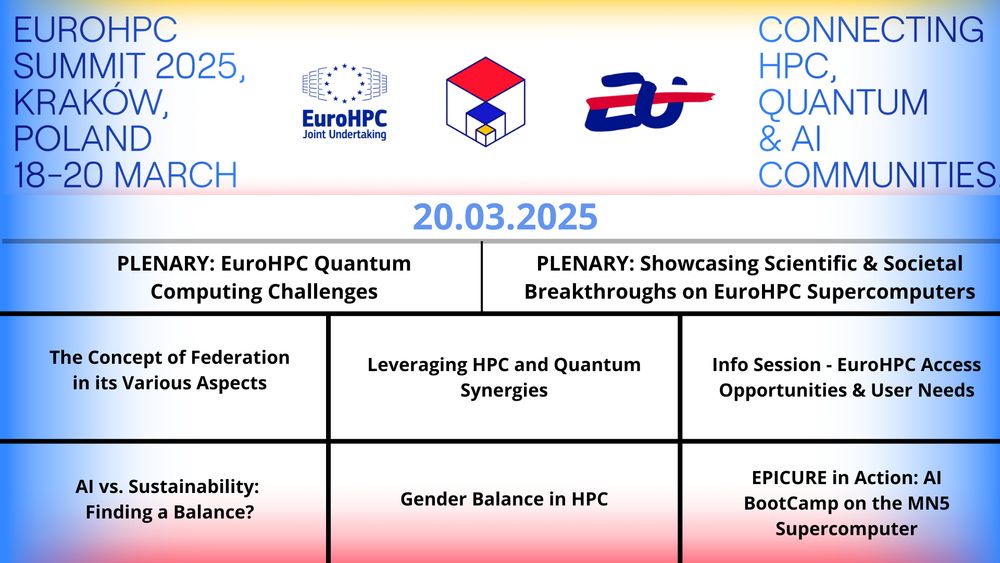 EUROHPC SUMMIT 2025, KRAKÓW, POLAND 18-20 MARCH

EuroHPC Joint Undertaking

CONNECTING HPC, QUANTUM & AI COMMUNITIES.

20.03.2025

| PLENARY: EuroHPC Quantum Computing Challenges | PLENARY: Showcasing Scientific & Societal Breakthroughs on EuroHPC Supercomputers |
|---|---|

| The Concept of Federation in its Various Aspects | Leveraging HPC and Quantum Synergies | Info Session - EuroHPC Access Opportunities & User Needs |
|---|---|---|
| AI vs. Sustainability: Finding a Balance? | Gender Balance in HPC | EPICURE in Action: AI BootCamp on the MN5 Supercomputer |